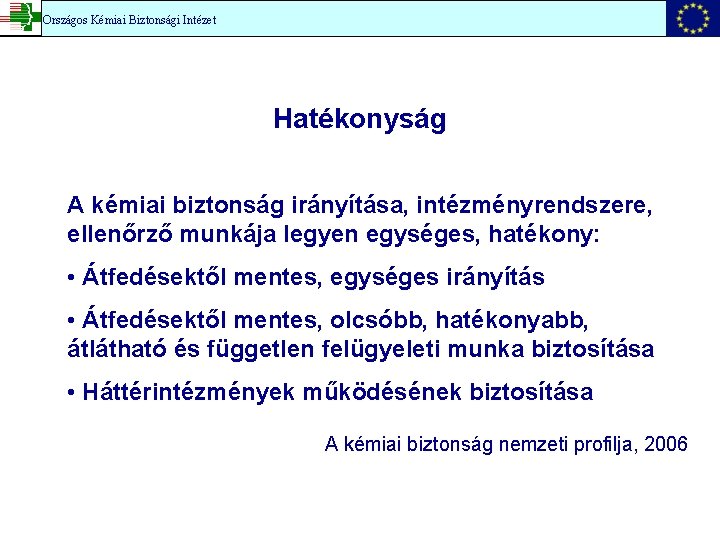 Országos Kémiai Biztonsági Intézet

Hatékonyság

A kémiai biztonság irányítása, intézményrendszere, ellenőrző munkája legyen egységes, hatékony:

• Átfedésektől mentes, egységes irányítás

• Átfedésektől mentes, olcsóbb, hatékonyabb, átlátható és független felügyeleti munka biztosítása

• Háttérintézmények működésének biztosítása

A kémiai biztonság nemzeti profilja, 2006